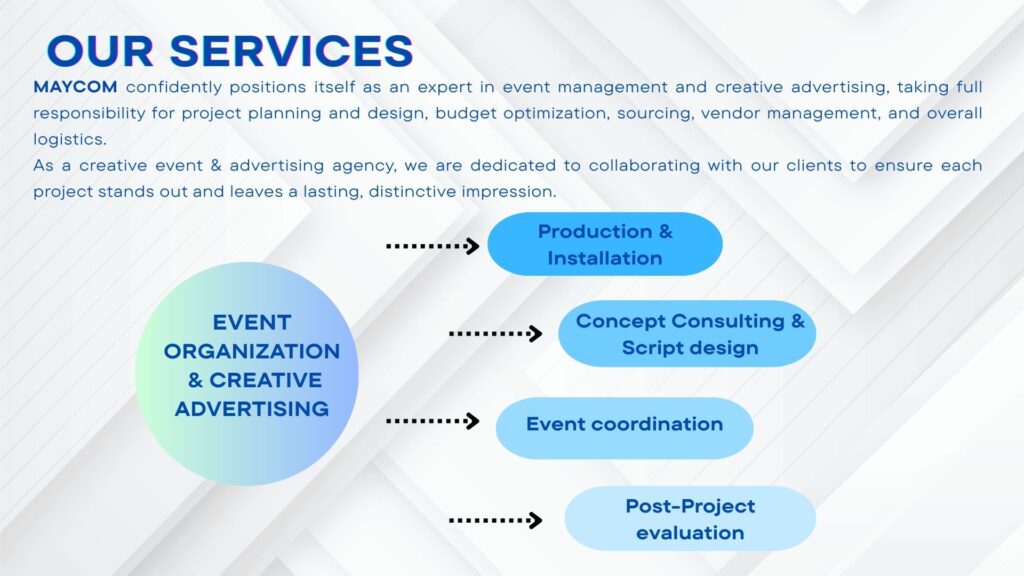 OUR SERVICES

MAYCOM confidently positions itself as an expert in event management and creative advertising, taking full responsibility for project planning and design, budget optimization, sourcing, vendor management, and overall logistics.

As a creative event & advertising agency, we are dedicated to collaborating with our clients to ensure each project stands out and leaves a lasting, distinctive impression.

EVENT ORGANIZATION & CREATIVE ADVERTISING

Production & Installation

Concept Consulting & Script design

Event coordination

Post-Project evaluation